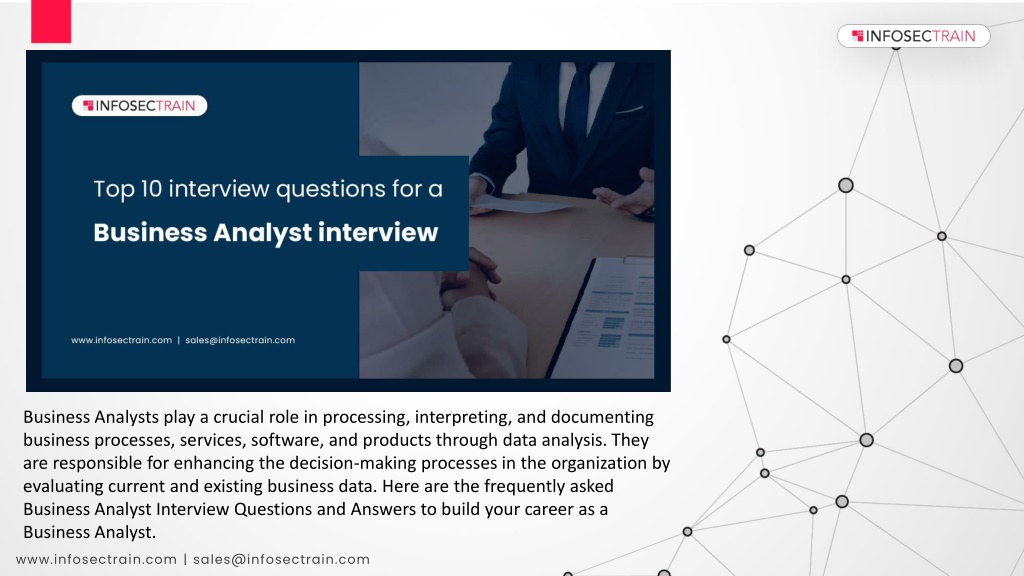 INFOSECTRAIN

INFOSECTRAIN

Top 10 interview questions for a

Business Analyst interview

www.infosectrain.com | sales@infosectrain.com

Business Analysts play a crucial role in processing, interpreting, and documenting business processes, services, software, and products through data analysis. They are responsible for enhancing the decision-making processes in the organization by evaluating current and existing business data. Here are the frequently asked Business Analyst Interview Questions and Answers to build your career as a Business Analyst.

www.infosectrain.com | sales@infosectrain.com